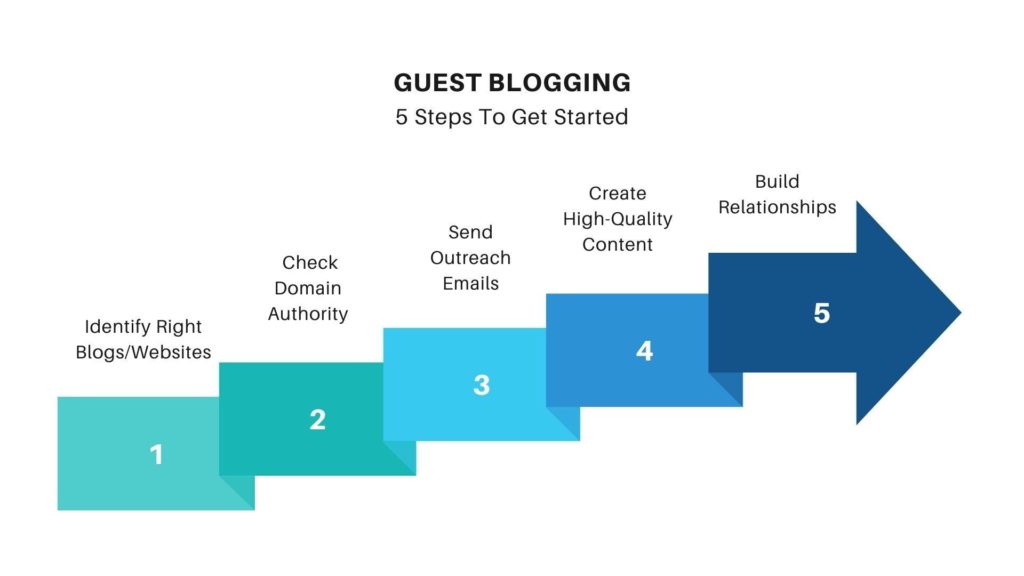 GUEST BLOGGING
5 Steps To Get Started

Identify Right Blogs/Websites

1

Check Domain Authority

2

Send Outreach Emails

3

Create High-Quality Content

4

Build Relationships

5